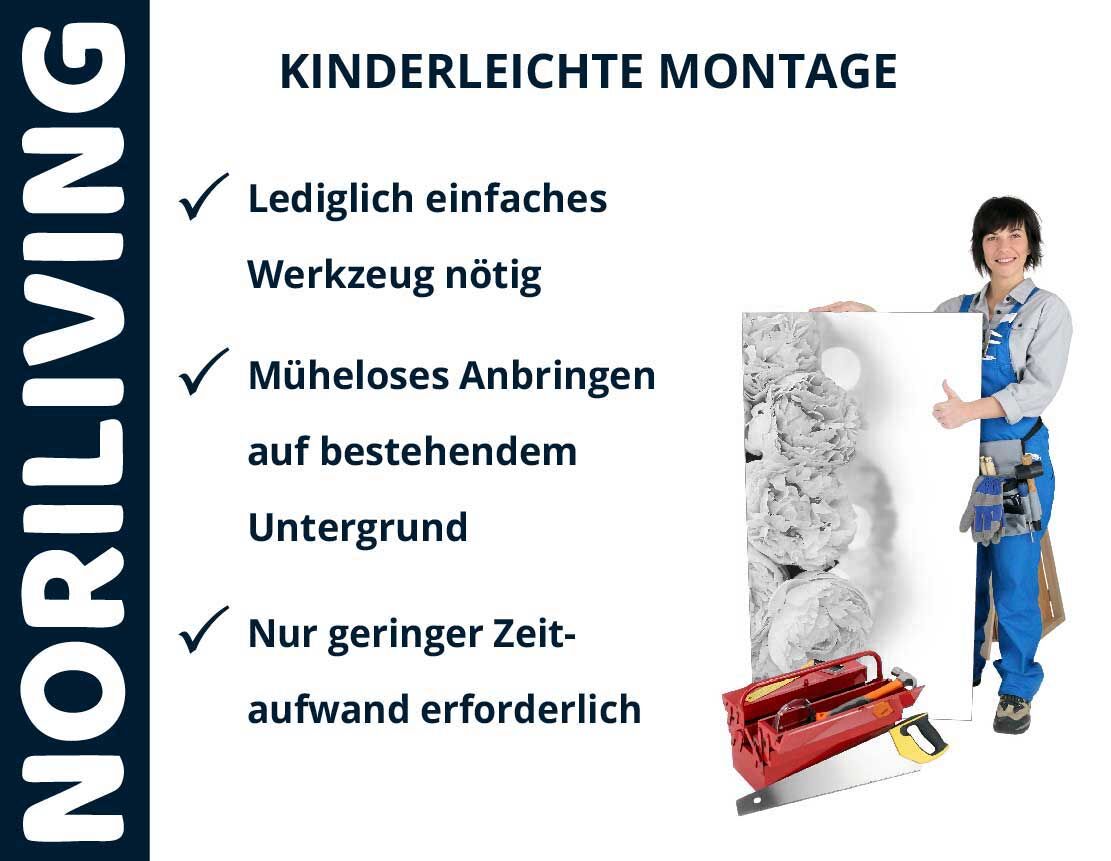 NORILIVING

KINDERLEICHTE MONTAGE

✓ Lediglich einfaches Werkzeug nötig

✓ Müheloses Anbringen auf bestehendem Untergrund

✓ Nur geringer Zeitaufwand erforderlich